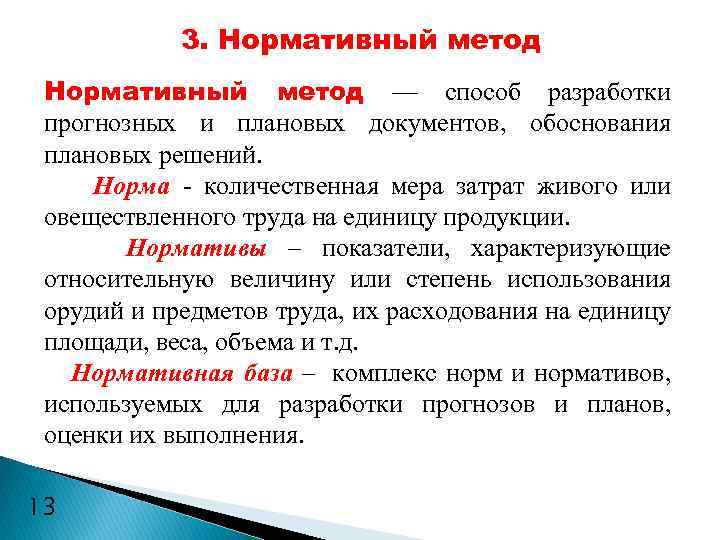 3. Нормативный метод

Нормативный метод — способ разработки прогнозных и плановых документов, обоснования плановых решений.

Норма - количественная мера затрат живого или овеществленного труда на единицу продукции.

Нормативы – показатели, характеризующие относительную величину или степень использования орудий и предметов труда, их расходования на единицу площади, веса, объема и т.д.

Нормативная база – комплекс норм и нормативов, используемых для разработки прогнозов и планов, оценки их выполнения.

13